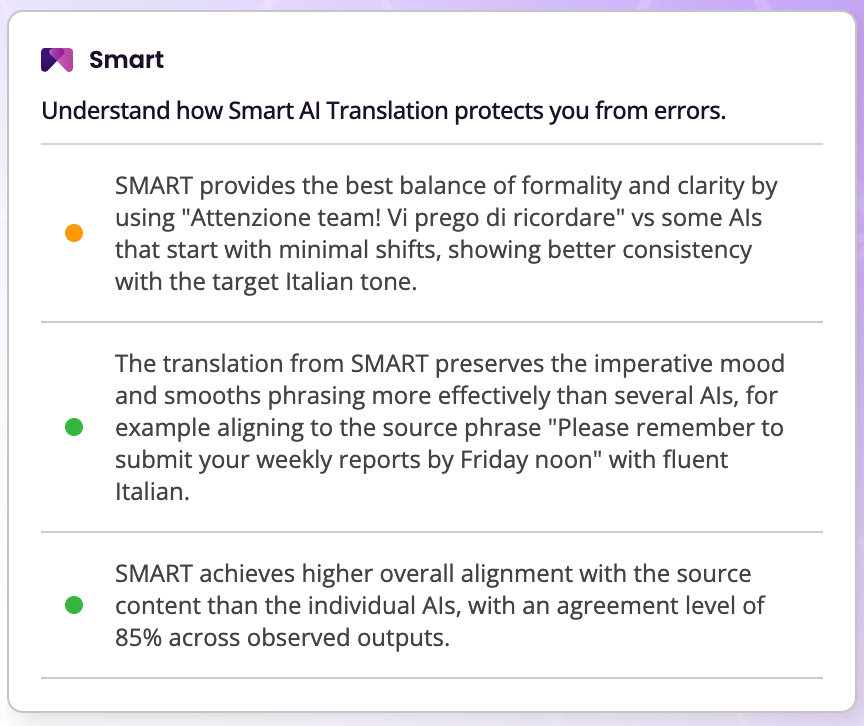 Smart

Understand how Smart AI Translation protects you from errors.

SMART provides the best balance of formality and clarity by using "Attenzione team! Vi prego di ricordare" vs some AIs that start with minimal shifts, showing better consistency with the target Italian tone.

The translation from SMART preserves the imperative mood and smooths phrasing more effectively than several AIs, for example aligning to the source phrase "Please remember to submit your weekly reports by Friday noon" with fluent Italian.

SMART achieves higher overall alignment with the source content than the individual AIs, with an agreement level of 85% across observed outputs.